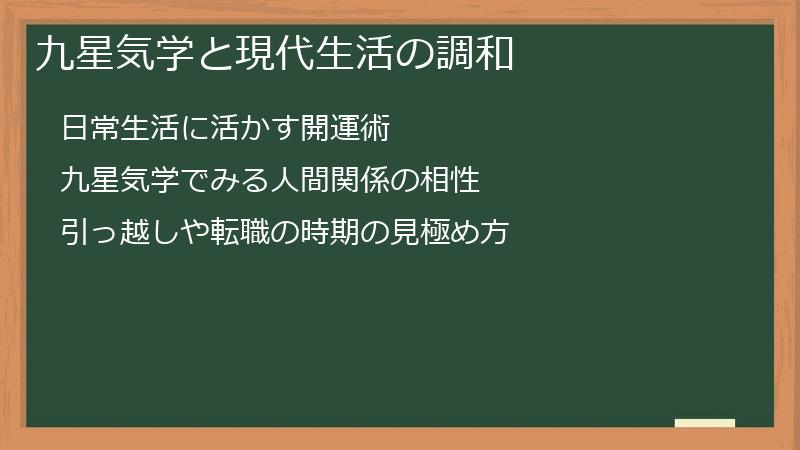 九星気学と現代生活の調和

日常生活に活かす開運術

九星気学でみる人間関係の相性

引っ越しや転職の時期の見極め方